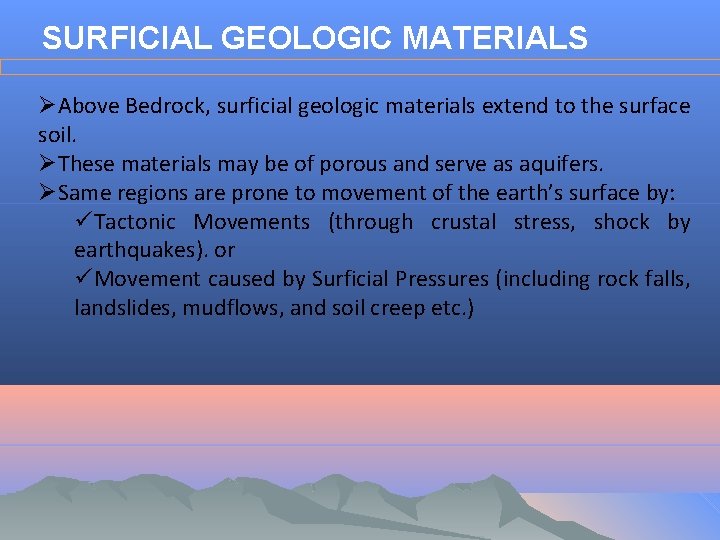 SURFICIAL GEOLOGIC MATERIALS

➢Above Bedrock, surficial geologic materials extend to the surface soil.
➢These materials may be of porous and serve as aquifers.
➢Same regions are prone to movement of the earth's surface by:
✓Tactonic Movements (through crustal stress, shock by earthquakes). or
✓Movement caused by Surficial Pressures (including rock falls, landslides, mudflows, and soil creep etc.)